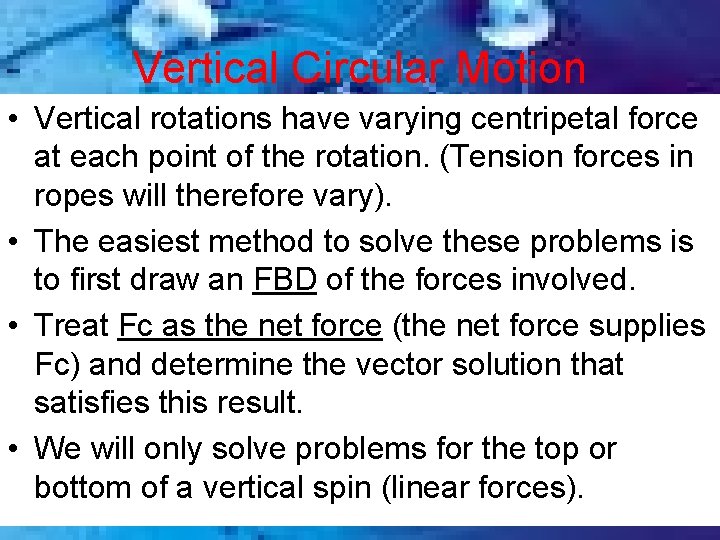 Vertical Circular Motion

• Vertical rotations have varying centripetal force at each point of the rotation. (Tension forces in ropes will therefore vary).

• The easiest method to solve these problems is to first draw an FBD of the forces involved.

• Treat Fc as the net force (the net force supplies Fc) and determine the vector solution that satisfies this result.

• We will only solve problems for the top or bottom of a vertical spin (linear forces).